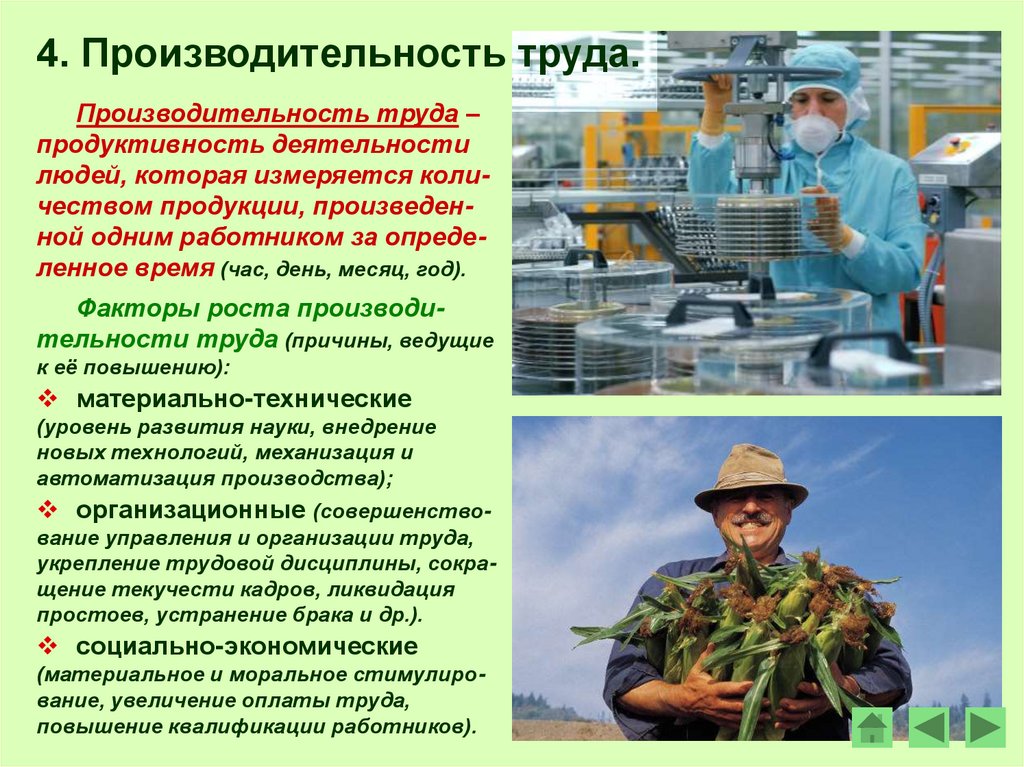 4. Производительность труда.

Производительность труда – продуктивность деятельности людей, которая измеряется количеством продукции, произведенной одним работником за определенное время (час, день, месяц, год).

Факторы роста производительности труда (причины, ведущие к её повышению):

❖ материально-технические (уровень развития науки, внедрение новых технологий, механизация и автоматизация производства);

❖ организационные (совершенствование управления и организации труда, укрепление трудовой дисциплины, сокращение текучести кадров, ликвидация простоев, устранение брака и др.).

❖ социально-экономические (материальное и моральное стимулирование, увеличение оплаты труда, повышение квалификации работников).